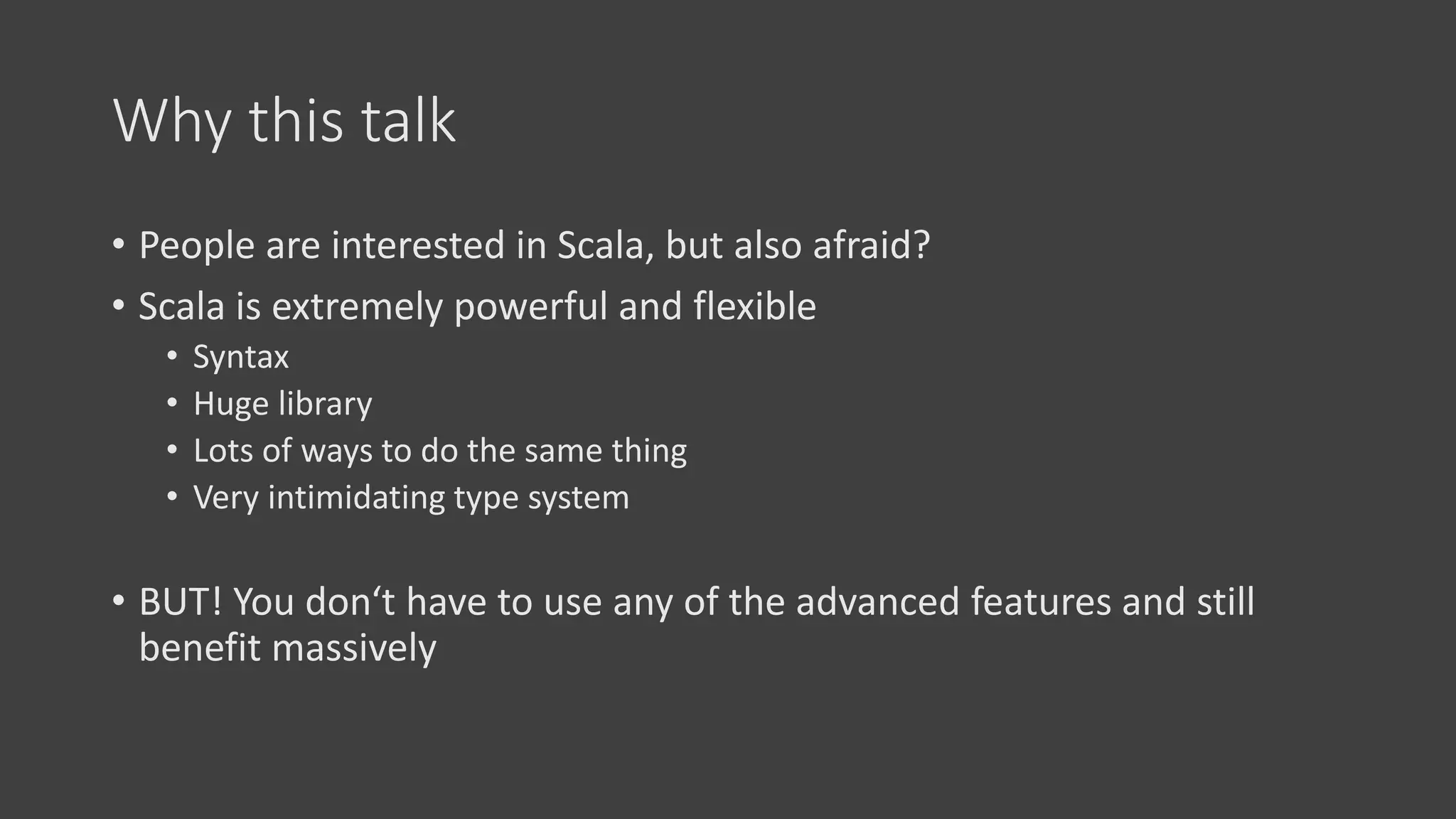 Why this talk

• People are interested in Scala, but also afraid?
• Scala is extremely powerful and flexible
  • Syntax
  • Huge library
  • Lots of ways to do the same thing
  • Very intimidating type system

• BUT! You don‘t have to use any of the advanced features and still benefit massively